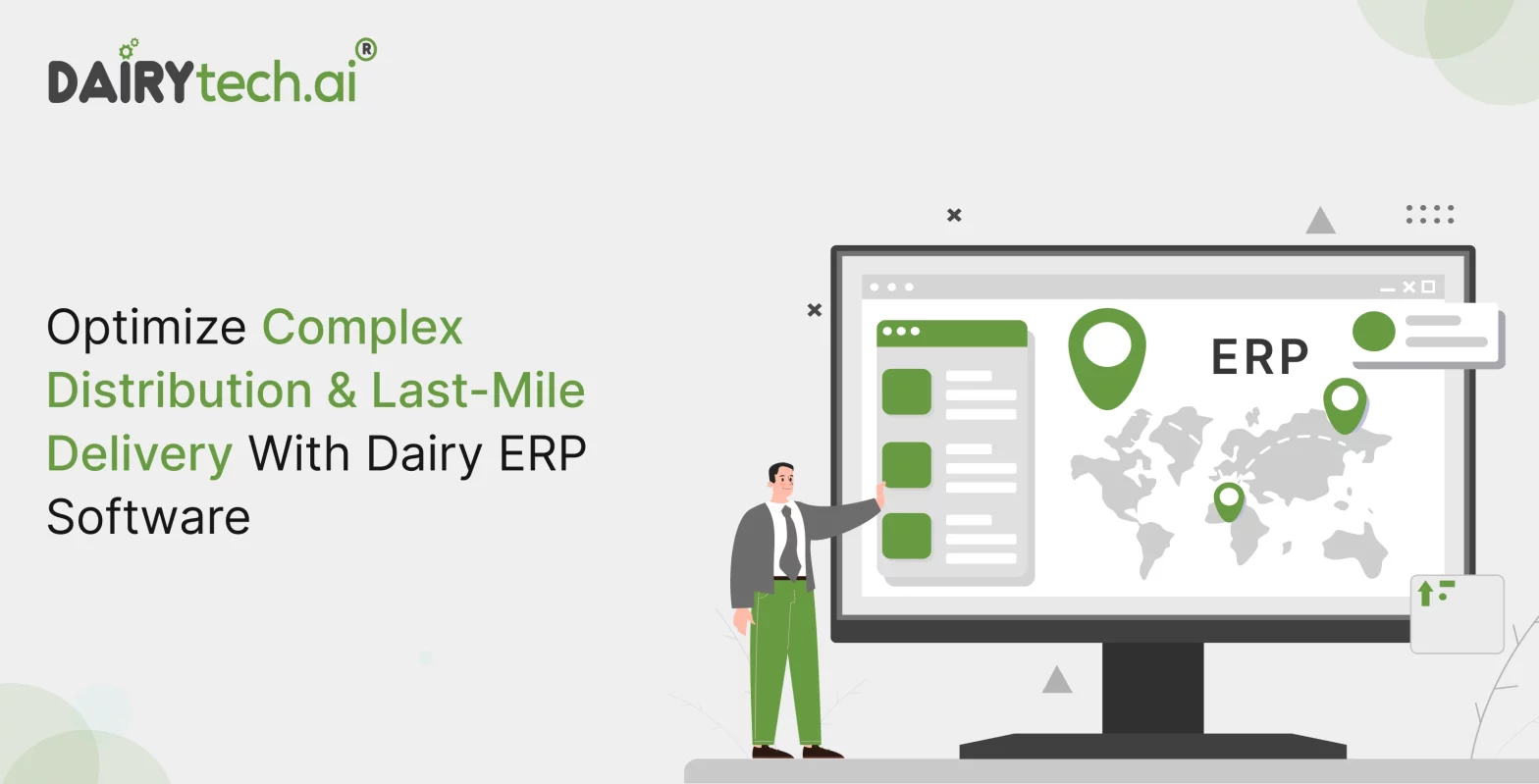 DAIRYtech.ai®

Optimize Complex Distribution & Last-Mile Delivery With Dairy ERP Software

ERP